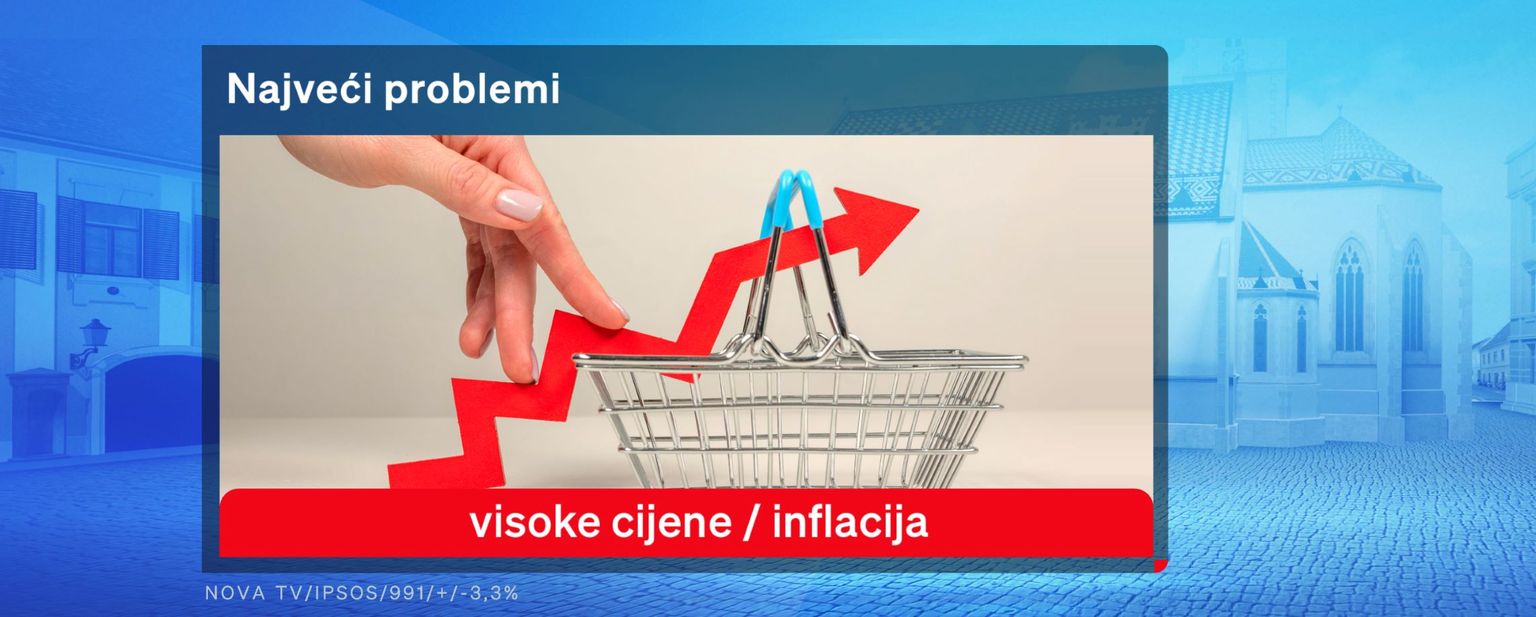 Najveći problemi

visoke cijene / inflacija

NOVA TV/IPSOS/991/+/-3,3%